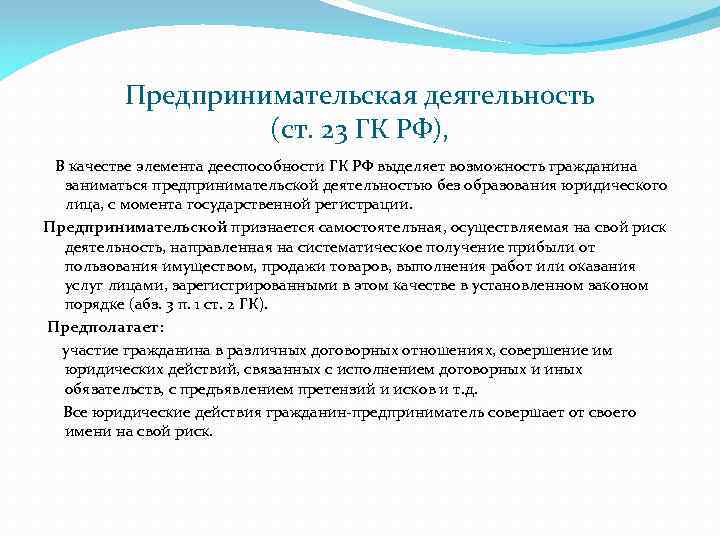 Предпринимательская деятельность
(ст. 23 ГК РФ),

В качестве элемента дееспособности ГК РФ выделяет возможность гражданина заниматься предпринимательской деятельностью без образования юридического лица, с момента государственной регистрации.

Предпринимательской признается самостоятельная, осуществляемая на свой риск деятельность, направленная на систематическое получение прибыли от пользования имуществом, продажи товаров, выполнения работ или оказания услуг лицами, зарегистрированными в этом качестве в установленном законом порядке (абз. 3 п. 1 ст. 2 ГК).

Предполагает:

участие гражданина в различных договорных отношениях, совершение им юридических действий, связанных с исполнением договорных и иных обязательств, с предъявлением претензий и исков и т.д.

Все юридические действия гражданин-предприниматель совершает от своего имени на свой риск.